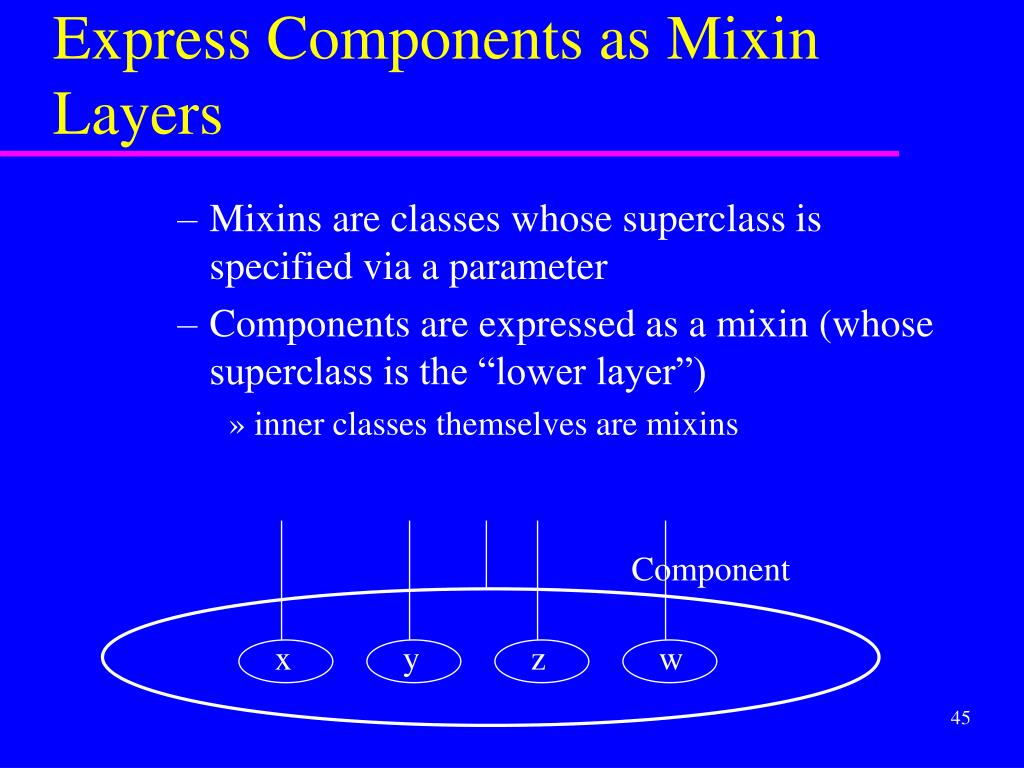 Express Components as Mixin Layers

– Mixins are classes whose superclass is specified via a parameter

– Components are expressed as a mixin (whose superclass is the “lower layer”)

» inner classes themselves are mixins

Component

x

y

z

w

45